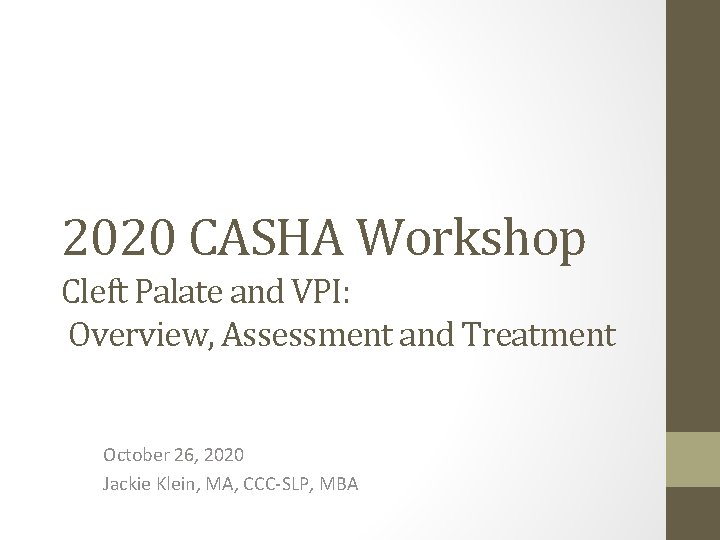 2020 CASHA Workshop

Cleft Palate and VPI:
Overview, Assessment and Treatment

October 26, 2020
Jackie Klein, MA, CCC-SLP, MBA